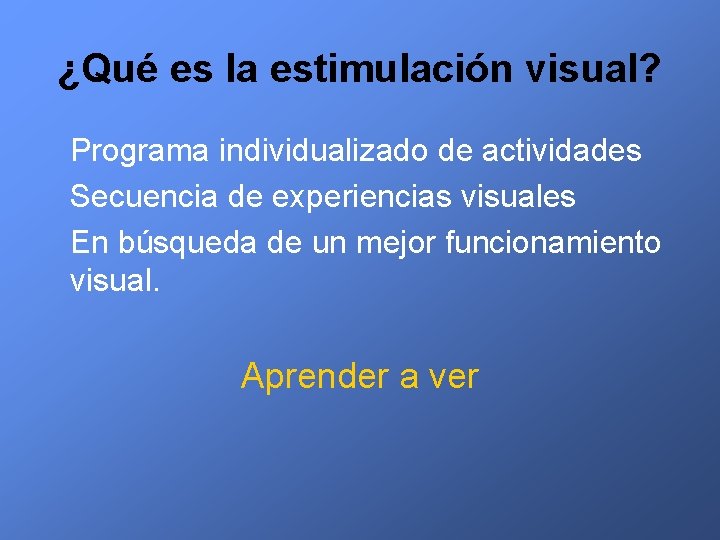 ¿Qué es la estimulación visual?

Programa individualizado de actividades

Secuencia de experiencias visuales

En búsqueda de un mejor funcionamiento visual.

Aprender a ver